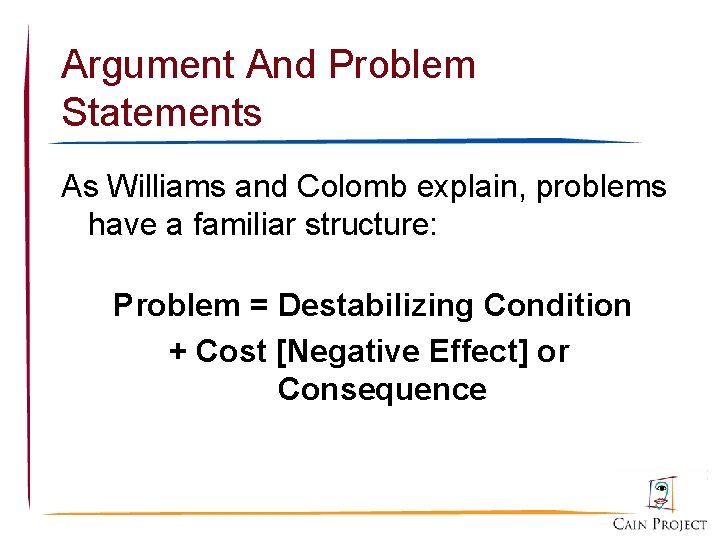 Argument And Problem Statements

As Williams and Colomb explain, problems have a familiar structure:

Problem = Destabilizing Condition + Cost [Negative Effect] or Consequence

CAIN PROJECT